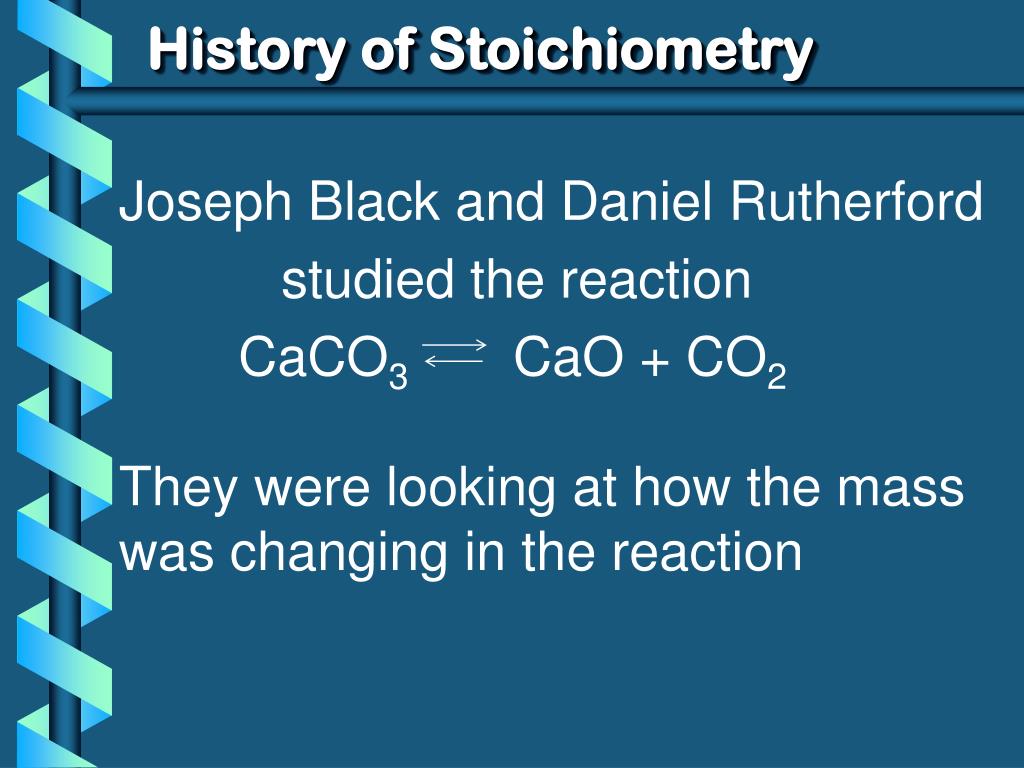 History of Stoichiometry

Joseph Black and Daniel Rutherford studied the reaction

$CaCO_3 \rightleftharpoons CaO + CO_2$

They were looking at how the mass was changing in the reaction